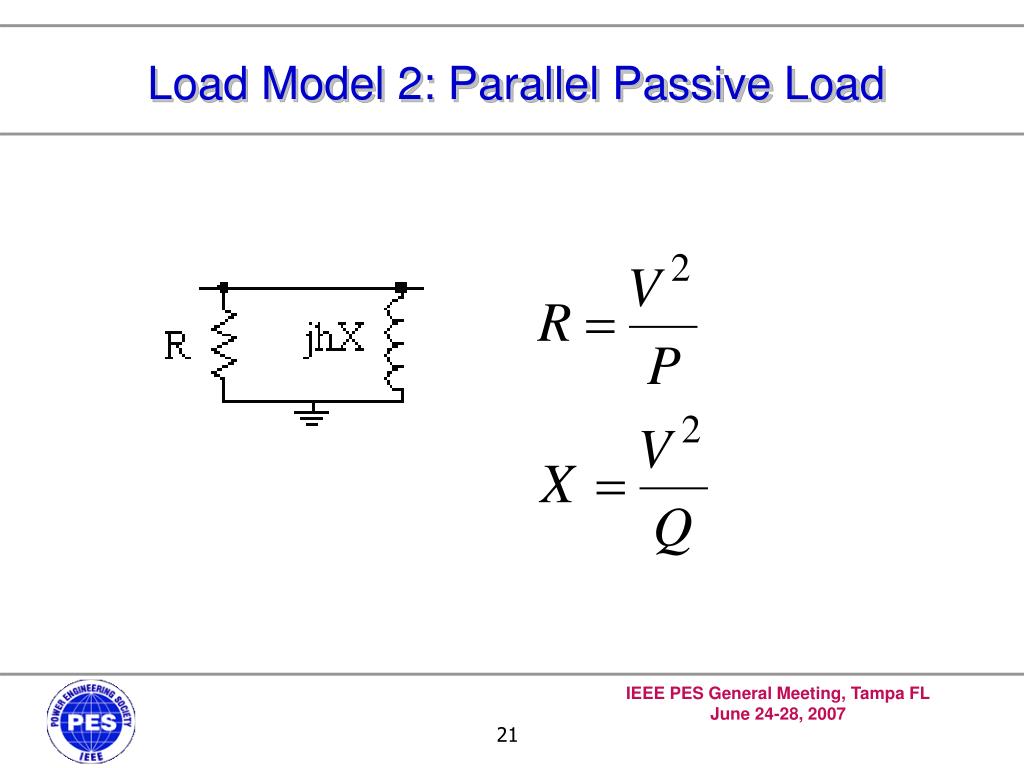 Load Model 2: Parallel Passive Load

R

jhX

$R = \frac{V^2}{P}$

$X = \frac{V^2}{Q}$

POWER ENGINEERING SOCIETY
PES
IEEE

IEEE PES General Meeting, Tampa FL
June 24-28, 2007

21